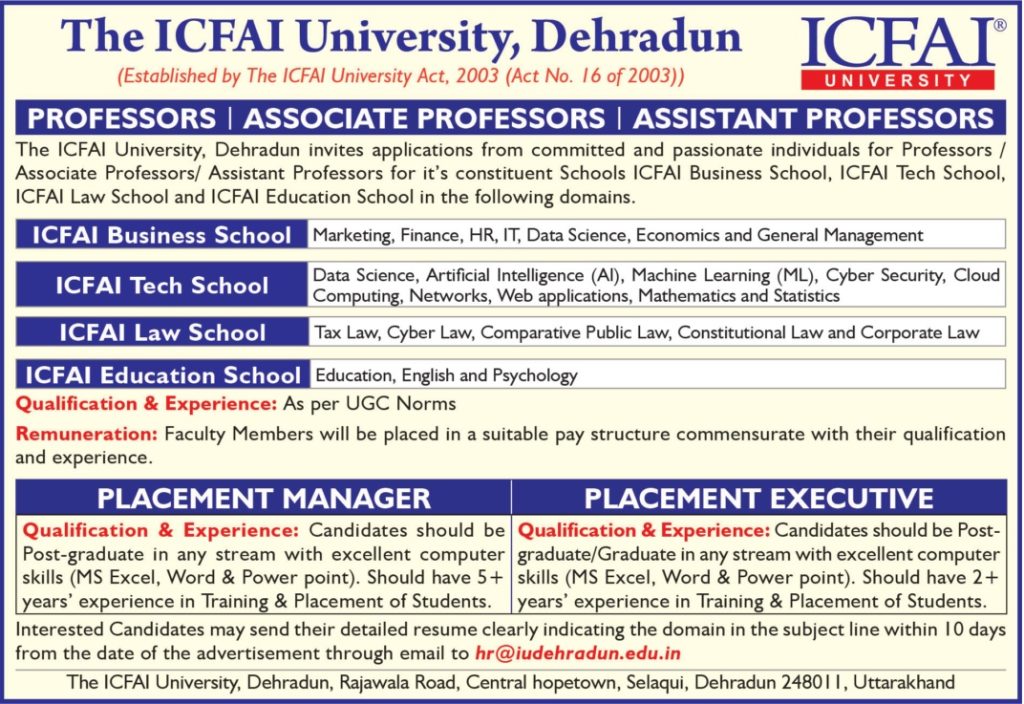 The ICFAI University, Dehradun

(Established by The ICFAI University Act, 2003 (Act No. 16 of 2003))

ICFAI®
UNIVERSITY

PROFESSORS | ASSOCIATE PROFESSORS | ASSISTANT PROFESSORS

The ICFAI University, Dehradun invites applications from committed and passionate individuals for Professors / Associate Professors/ Assistant Professors for it's constituent Schools ICFAI Business School, ICFAI Tech School, ICFAI Law School and ICFAI Education School in the following domains.

| ICFAI Business School | Marketing, Finance, HR, IT, Data Science, Economics and General Management |
|---|---|
| ICFAI Tech School | Data Science, Artificial Intelligence (AI), Machine Learning (ML), Cyber Security, Cloud Computing, Networks, Web applications, Mathematics and Statistics |
| ICFAI Law School | Tax Law, Cyber Law, Comparative Public Law, Constitutional Law and Corporate Law |
| ICFAI Education School | Education, English and Psychology |

Qualification & Experience: As per UGC Norms

Remuneration: Faculty Members will be placed in a suitable pay structure commensurate with their qualification and experience.

| PLACEMENT MANAGER | PLACEMENT EXECUTIVE |
|---|---|
| Qualification & Experience: Candidates should be Post-graduate in any stream with excellent computer skills (MS Excel, Word & Power point). Should have 5+ years' experience in Training & Placement of Students. | Qualification & Experience: Candidates should be Post-graduate/Graduate in any stream with excellent computer skills (MS Excel, Word & Power point). Should have 2+ years' experience in Training & Placement of Students. |

Interested Candidates may send their detailed resume clearly indicating the domain in the subject line within 10 days from the date of the advertisement through email to hr@iudehradun.edu.in

The ICFAI University, Dehradun, Rajawala Road, Central hopetown, Selaqui, Dehradun 248011, Uttarakhand